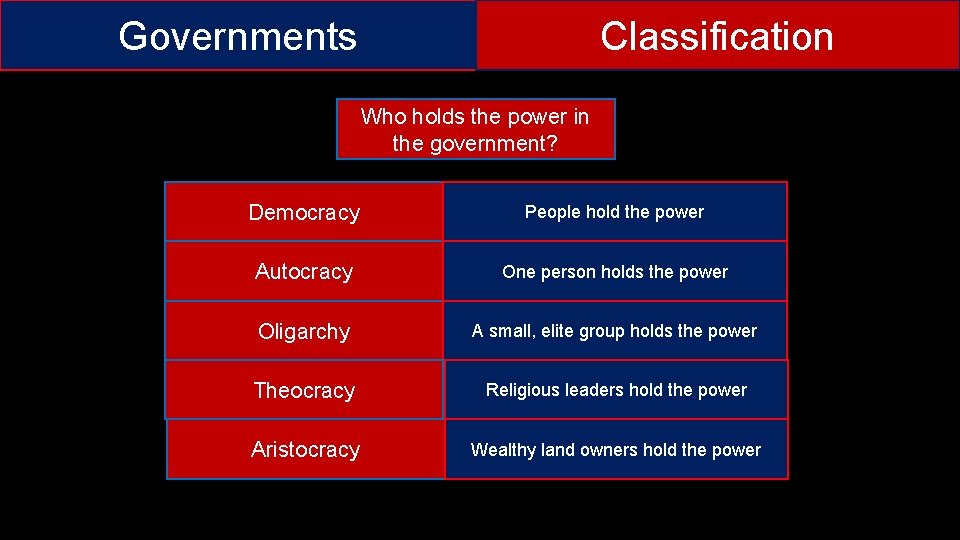 Governments Classification

Who holds the power in the government?

| Democracy | People hold the power |
|---|---|
| Autocracy | One person holds the power |
| Oligarchy | A small, elite group holds the power |
| Theocracy | Religious leaders hold the power |
| Aristocracy | Wealthy land owners hold the power |